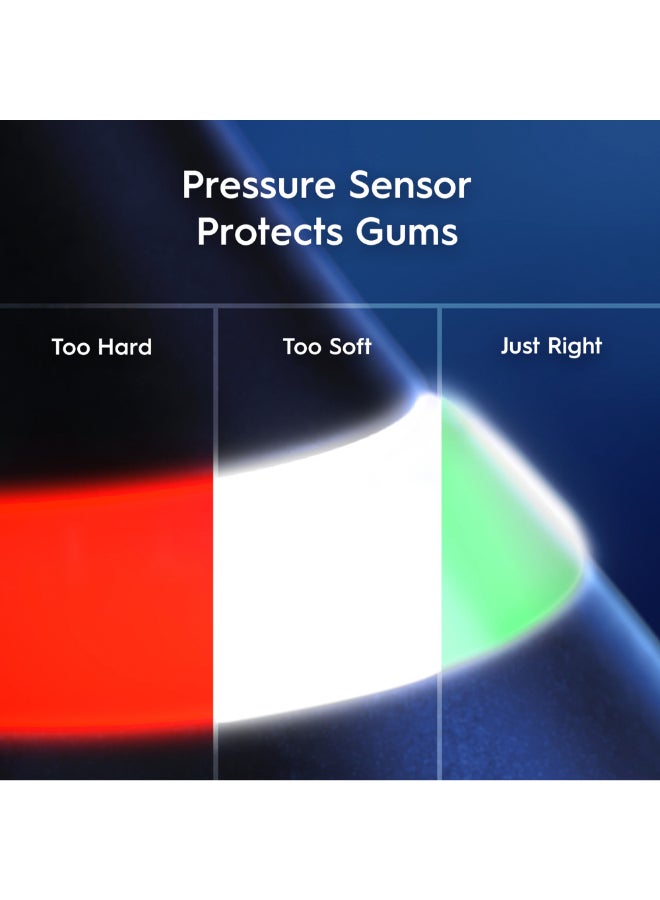 Pressure Sensor Protects Gums

Too Hard

Too Soft

Just Right